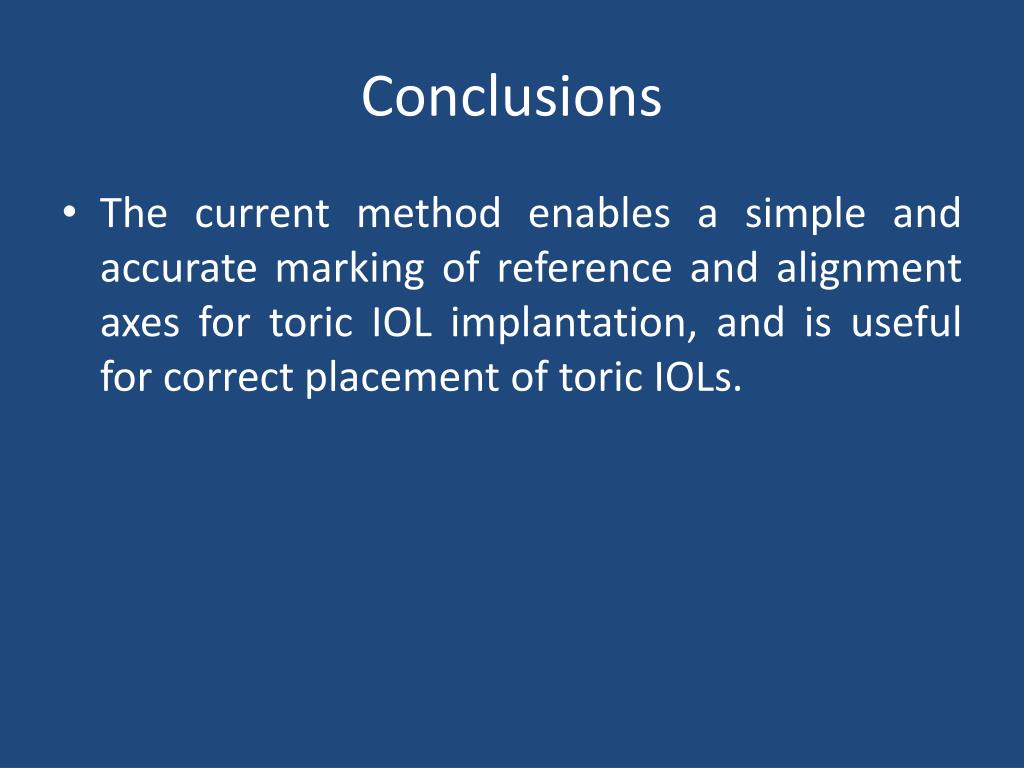 Conclusions

• The current method enables a simple and accurate marking of reference and alignment axes for toric IOL implantation, and is useful for correct placement of toric IOLs.